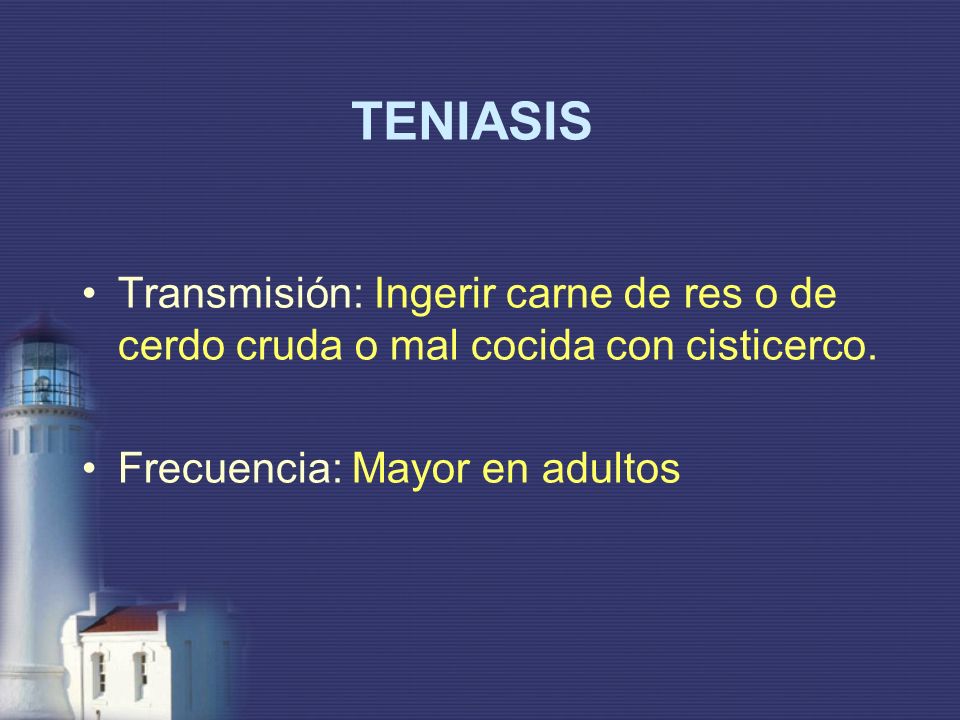 TENIASIS

• Transmisión: Ingerir carne de res o de cerdo cruda o mal cocida con cisticerco.

• Frecuencia: Mayor en adultos